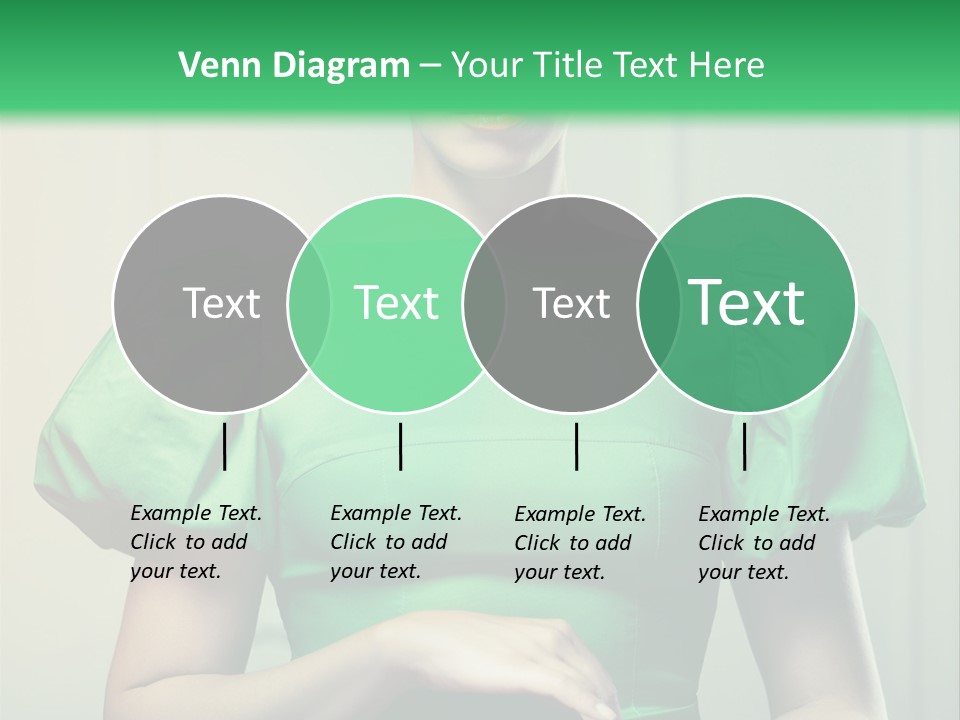 Venn Diagram – Your Title Text Here

Text

Text

Text

Text

Example Text. Click to add your text.

Example Text. Click to add your text.

Example Text. Click to add your text.

Example Text. Click to add your text.